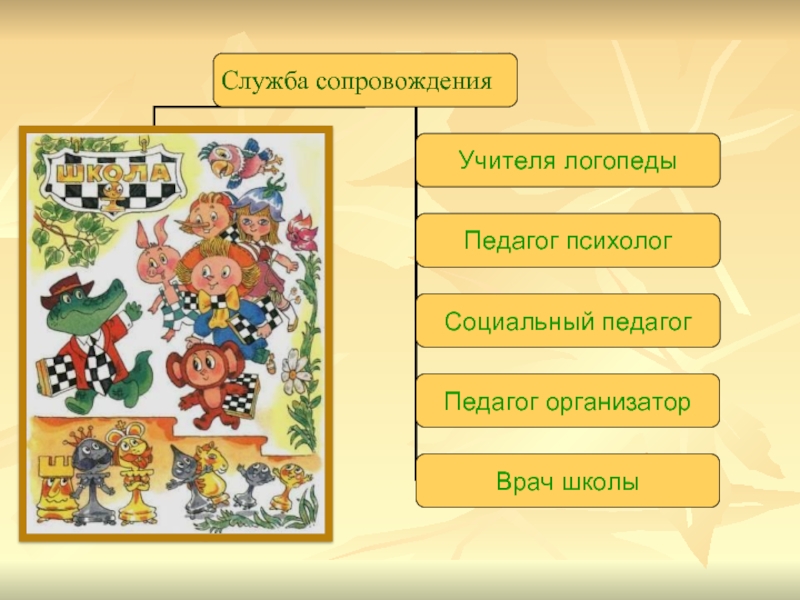 Служба сопровождения

ШКОЛА

Учителя логопеды

Педагог психолог

Социальный педагог

Педагог организатор

Врач школы